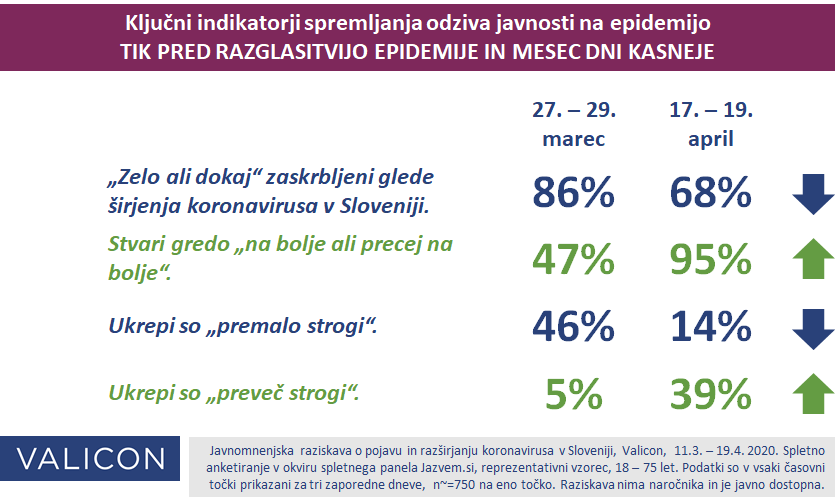 Ključni indikatorji spremljanja odziva javnosti na epidemijo
TIK PRED RAZGLASITVIJO EPIDEMIJE IN MESEC DNI KASNEJE

| | 27. – 29. marec | 17. – 19. april |
|---|---|---|
| „Zelo ali dokaj“ zaskrbljeni glede širjenja koronavirusa v Sloveniji. | 86% | 68% |
| Stvari gredo „na bolje ali precej na bolje“. | 47% | 95% |
| Ukrepi so „premalo strogi“. | 46% | 14% |
| Ukrepi so „preveč strogi“. | 5% | 39% |

VALICON

Javnomnenjska raziskava o pojavu in razširjanju koronavirusa v Sloveniji, Valicon, 11.3. – 19.4. 2020. Spletno anketiranje v okviru spletnega panela Jazvem.si, reprezentativni vzorec, 18 – 75 let. Podatki so v vsaki časovni točki prikazani za tri zaporedne dneve, n~=750 na eno točko. Raziskava nima naročnika in je javno dostopna.